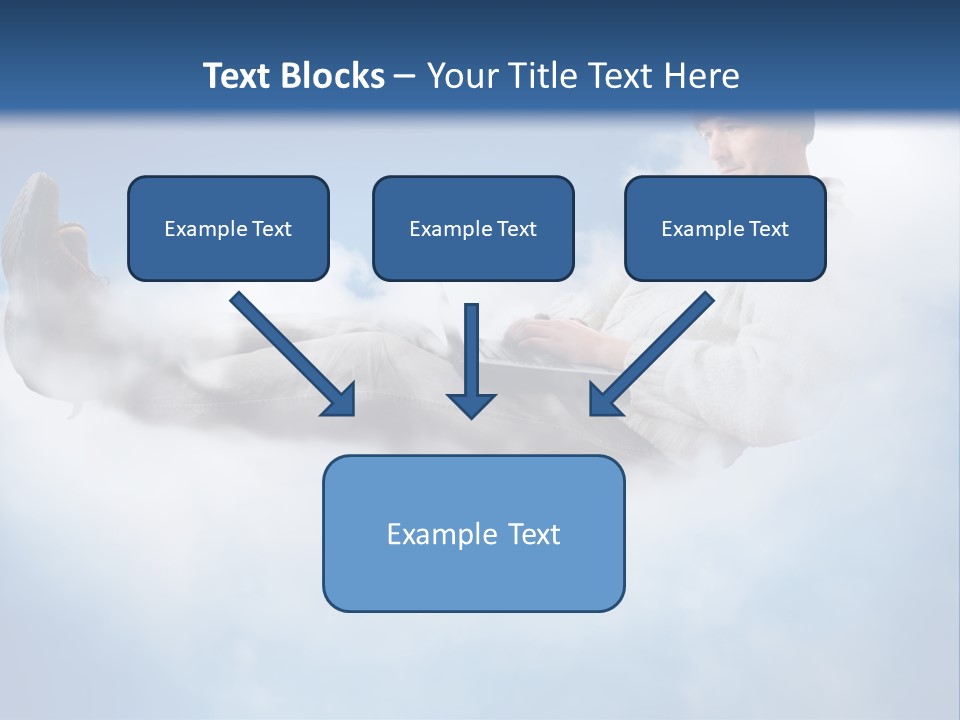 Text Blocks – Your Title Text Here

Example Text

Example Text

Example Text

Example Text